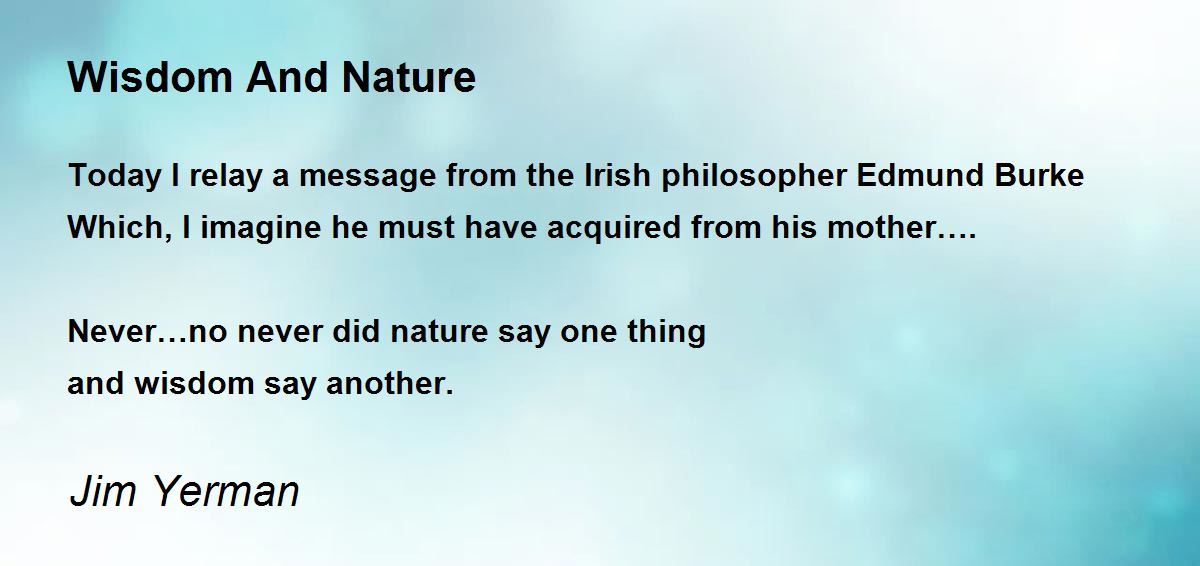 Wisdom And Nature

Today I relay a message from the Irish philosopher Edmund Burke
Which, I imagine he must have acquired from his mother….

Never…no never did nature say one thing
and wisdom say another.

Jim Yerman